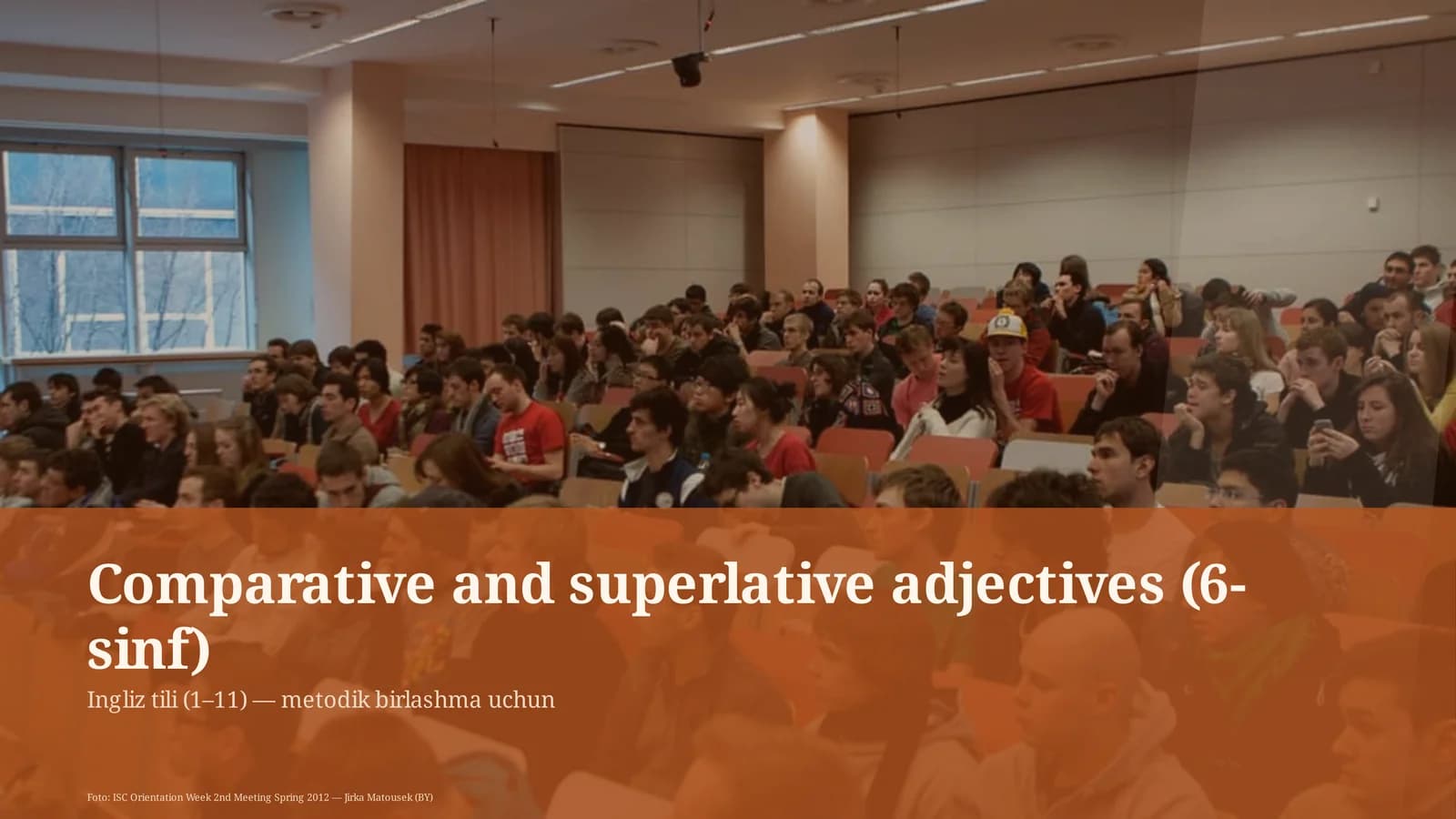 Comparative and superlative adjectives (6-sinf)

Ingliz tili (1–11) — metodik birlashma uchun

Foto: ISC Orientation Week 2nd Meeting Spring 2012 — Jirka Matousek (BY)